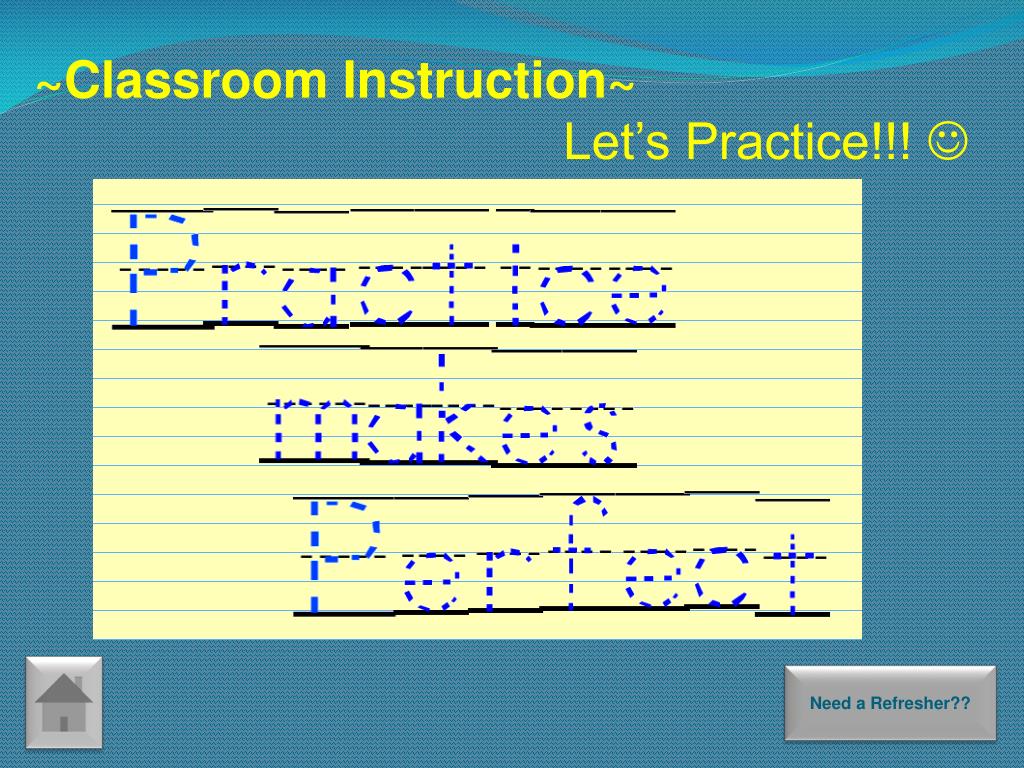 ~Classroom Instruction~

Let's Practice!!! ☺

Practice

makes

Perfect

Need a Refresher??